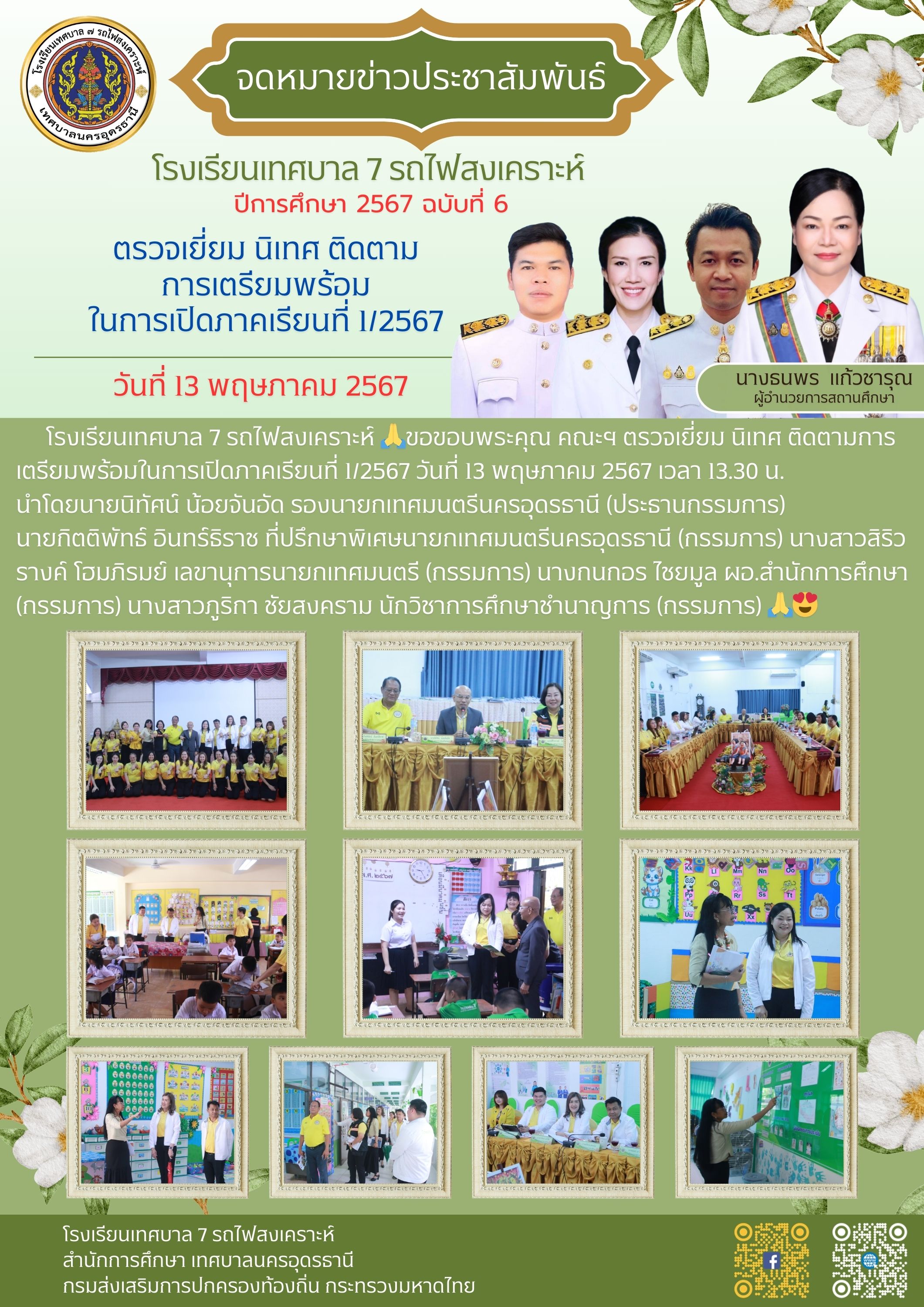 โรงเรียนเทศบาล ๗ รถไฟสงเคราะห์
เทศบาลนครอุดรธานี

จดหมายข่าวประชาสัมพันธ์

โรงเรียนเทศบาล 7 รถไฟสงเคราะห์
ปีการศึกษา 2567 ฉบับที่ 6

ตรวจเยี่ยม นิเทศ ติดตาม
การเตรียมพร้อม
ในการเปิดภาคเรียนที่ 1/2567

วันที่ 13 พฤษภาคม 2567

นางธนพร แก้วชารุณ
ผู้อำนวยการสถานศึกษา

โรงเรียนเทศบาล 7 รถไฟสงเคราะห์ 🙏ขอขอบพระคุณ คณะฯ ตรวจเยี่ยม นิเทศ ติดตามการเตรียมพร้อมในการเปิดภาคเรียนที่ 1/2567 วันที่ 13 พฤษภาคม 2567 เวลา 13.30 น. นำโดยนายนิทัศน์ น้อยจันอัด รองนายกเทศมนตรีนครอุดรธานี (ประธานกรรมการ) นายกิตติพัทธ์ อินทร์ธิราช ที่ปรึกษาพิเศษนายกเทศมนตรีนครอุดรธานี (กรรมการ) นางสาวสิริวรางค์ โฮมภิรมย์ เลขานุการนายกเทศมนตรี (กรรมการ) นางกนกอร ไชยมูล ผอ.สำนักการศึกษา (กรรมการ) นางสาวภูริกา ชัยสงคราม นักวิชาการศึกษาชำนาญการ (กรรมการ) 🙏😍

โรงเรียนเทศบาล 7 รถไฟสงเคราะห์
สำนักการศึกษา เทศบาลนครอุดรธานี
กรมส่งเสริมการปกครองท้องถิ่น กระทรวงมหาดไทย